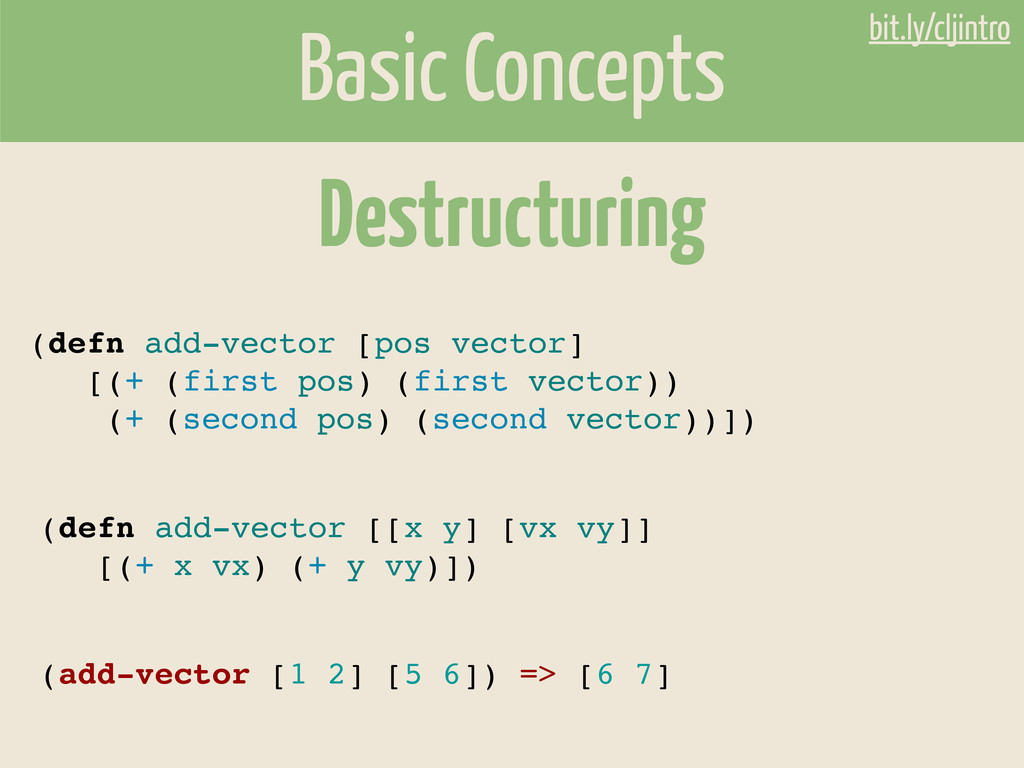 Basic Concepts

bit.ly/cljintro

Destructuring

(defn add-vector [pos vector]
  [(+ (first pos) (first vector))
   (+ (second pos) (second vector))])

(defn add-vector [[x y] [vx vy]]
  [(+ x vx) (+ y vy)])

(add-vector [1 2] [5 6]) => [6 7]